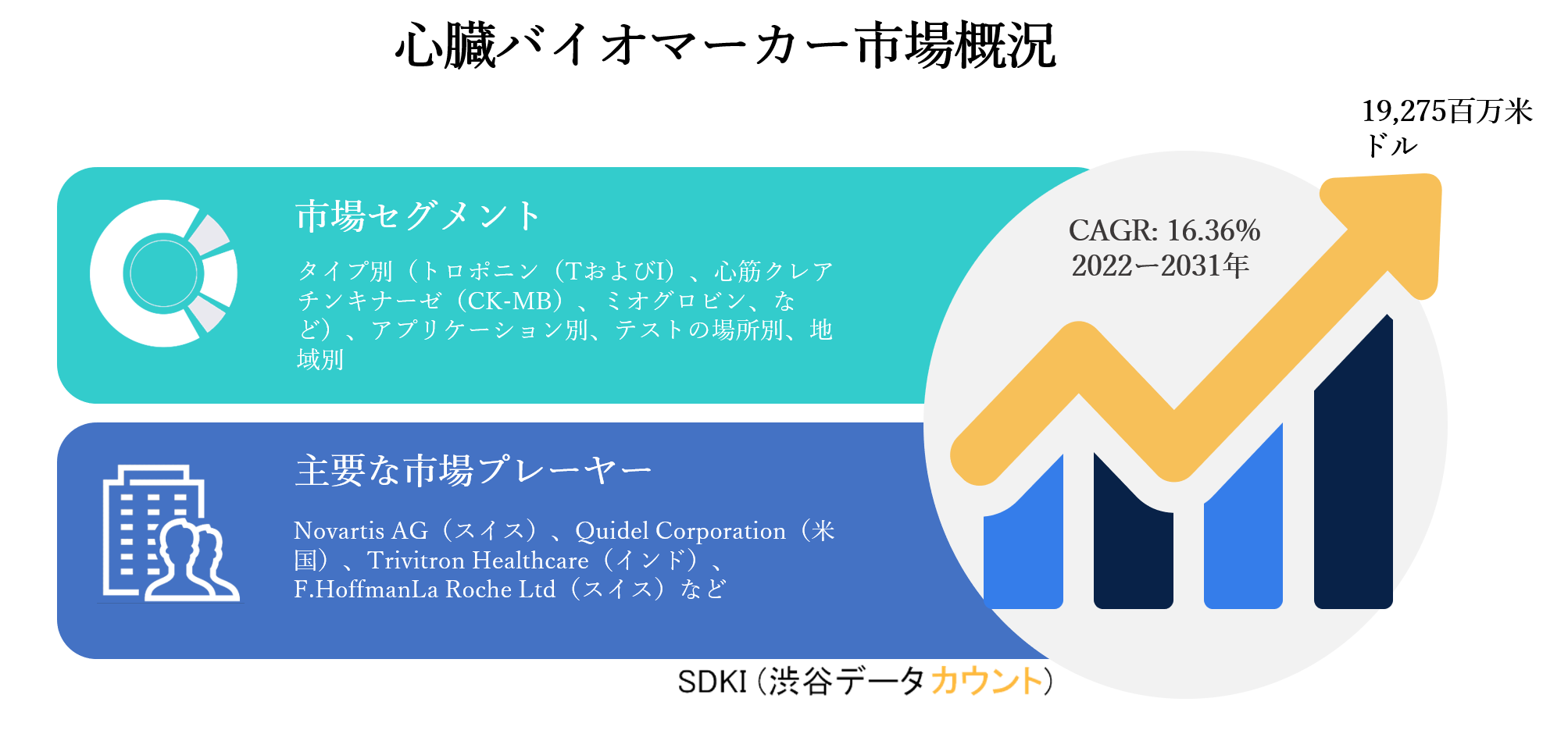 心臓バイオマーカー市場概況

19,275百万米ドル

市場セグメント

タイプ別（トロポニン（TおよびI）、心筋クレアチンキナーゼ（CK-MB）、ミオグロビン、など）、アプリケーション別、テストの場所別、地域別

CAGR: 16.36%
2022ー2031年

主要な市場プレーヤー

Novartis AG（スイス）、Quidel Corporation（米国）、Trivitron Healthcare（インド）、F.HoffmanLa Roche Ltd（スイス）など

SDKI（渋谷データカウント）